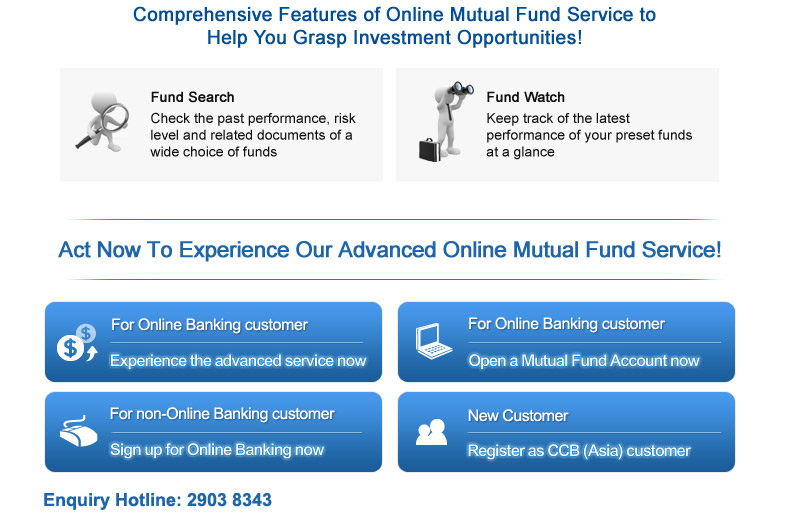 Comprehensive Features of Online Mutual Fund Service to Help You Grasp Investment Opportunities!

Fund Search
Check the past performance, risk level and related documents of a wide choice of funds

Fund Watch
Keep track of the latest performance of your preset funds at a glance

Act Now To Experience Our Advanced Online Mutual Fund Service!

For Online Banking customer
Experience the advanced service now

For Online Banking customer
Open a Mutual Fund Account now

For non-Online Banking customer
Sign up for Online Banking now

New Customer
Register as CCB (Asia) customer

Enquiry Hotline: 2903 8343